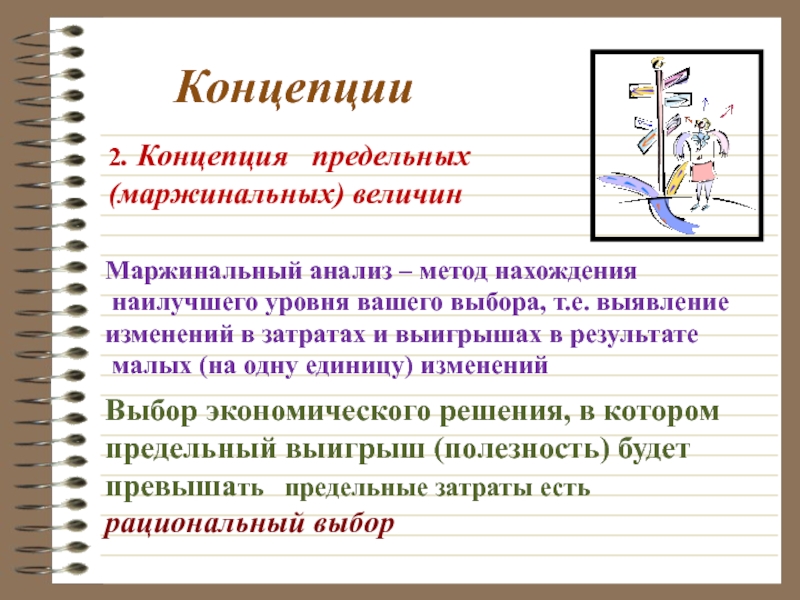 Концепции

2. Концепция предельных (маржинальных) величин

Маржинальный анализ – метод нахождения наилучшего уровня вашего выбора, т.е. выявление изменений в затратах и выигрышах в результате малых (на одну единицу) изменений

Выбор экономического решения, в котором предельный выигрыш (полезность) будет превышать предельные затраты есть рациональный выбор